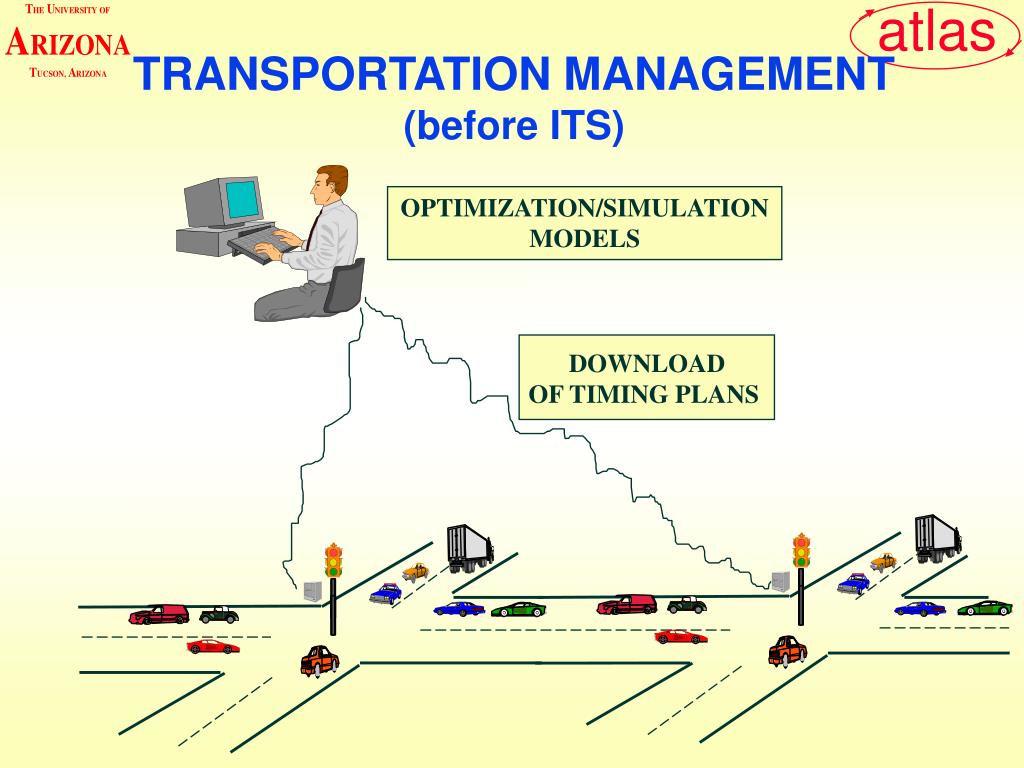 THE UNIVERSITY OF
ARIZONA
TUCSON, ARIZONA

atlas

TRANSPORTATION MANAGEMENT
(before ITS)

OPTIMIZATION/SIMULATION MODELS

DOWNLOAD OF TIMING PLANS